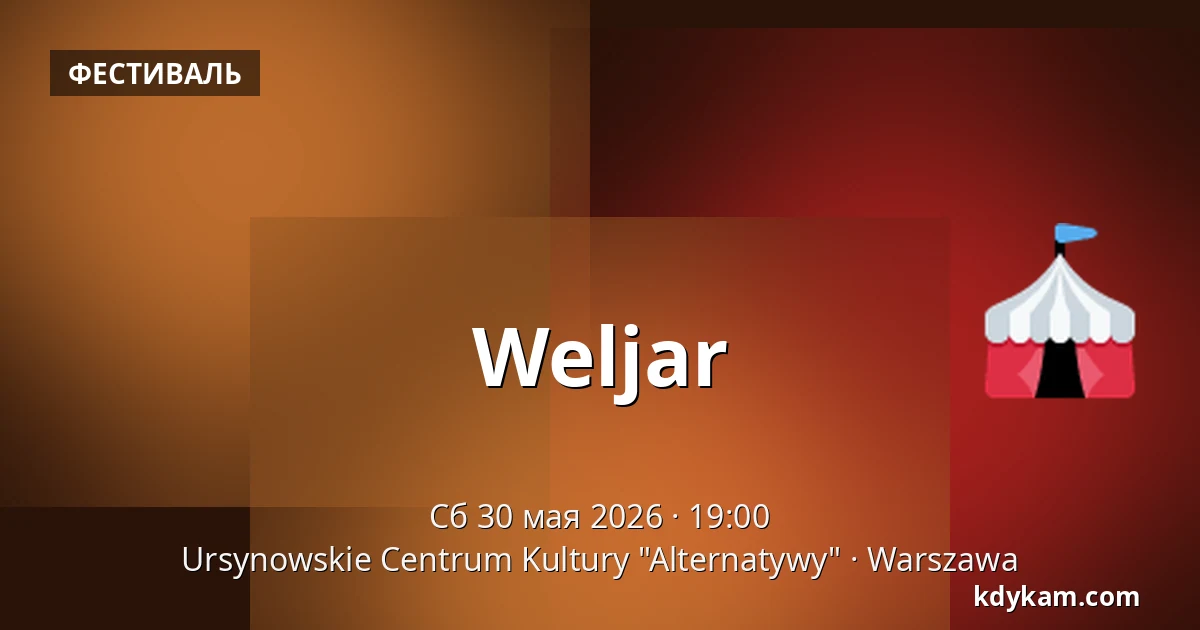 ФЕСТИВАЛЬ

Weljar

Сб 30 мая 2026 · 19:00
Ursynowskie Centrum Kultury "Alternatywy" · Warszawa

kdykam.com